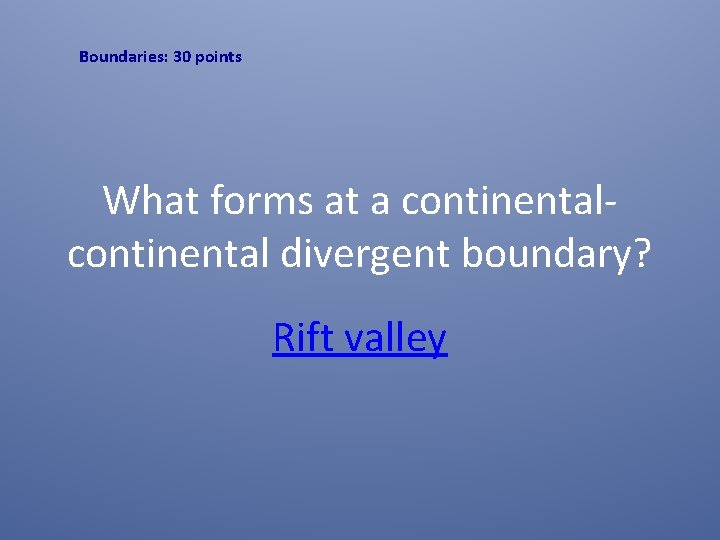 Boundaries: 30 points

What forms at a continental-continental divergent boundary?

Rift valley